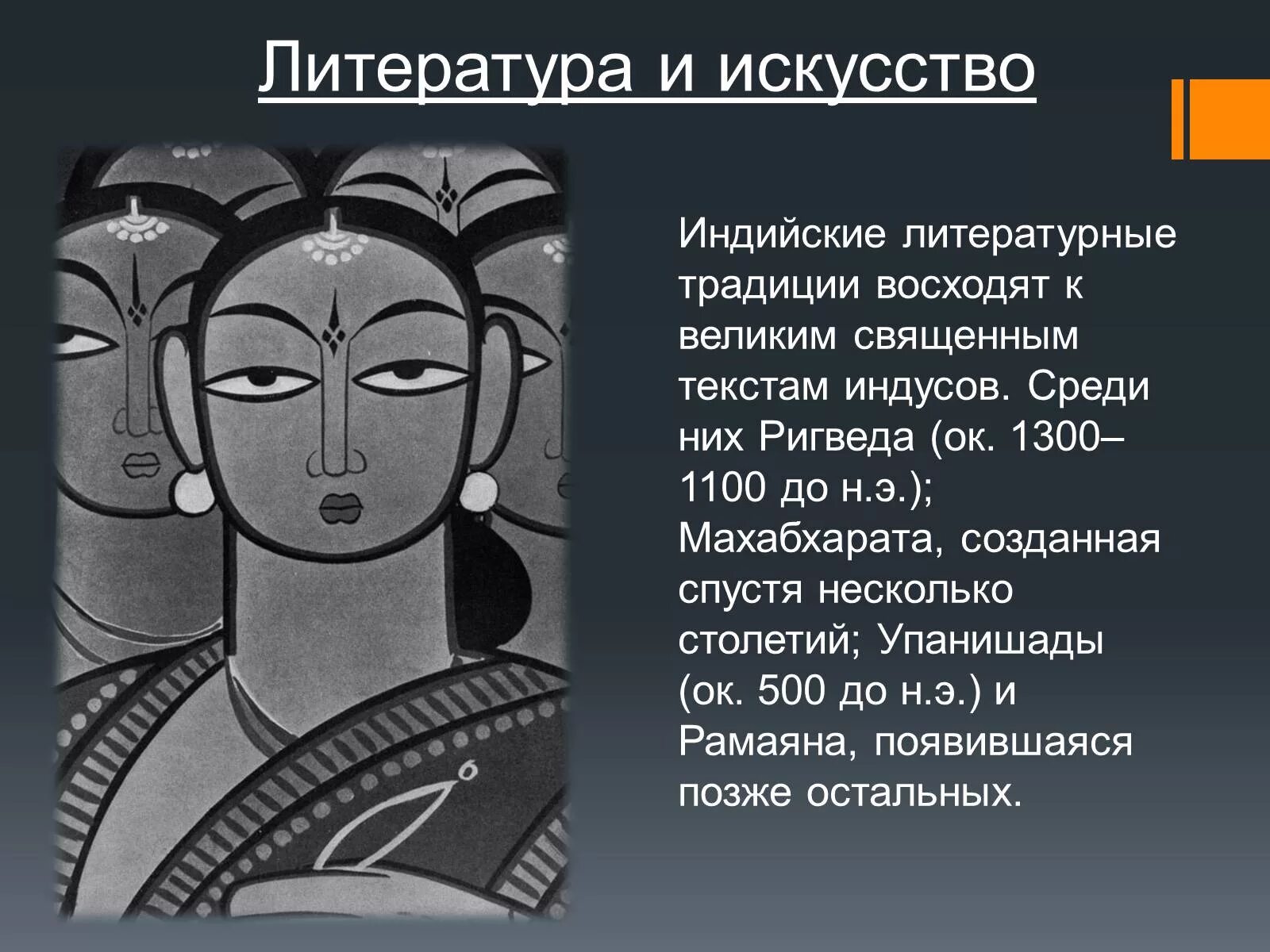 Литература и искусство

Индийские литературные традиции восходят к великим священным текстам индусов. Среди них Ригведа (ок. 1300–1100 до н.э.); Махабхарата, созданная спустя несколько столетий; Упанишады (ок. 500 до н.э.) и Рамаяна, появившаяся позже остальных.